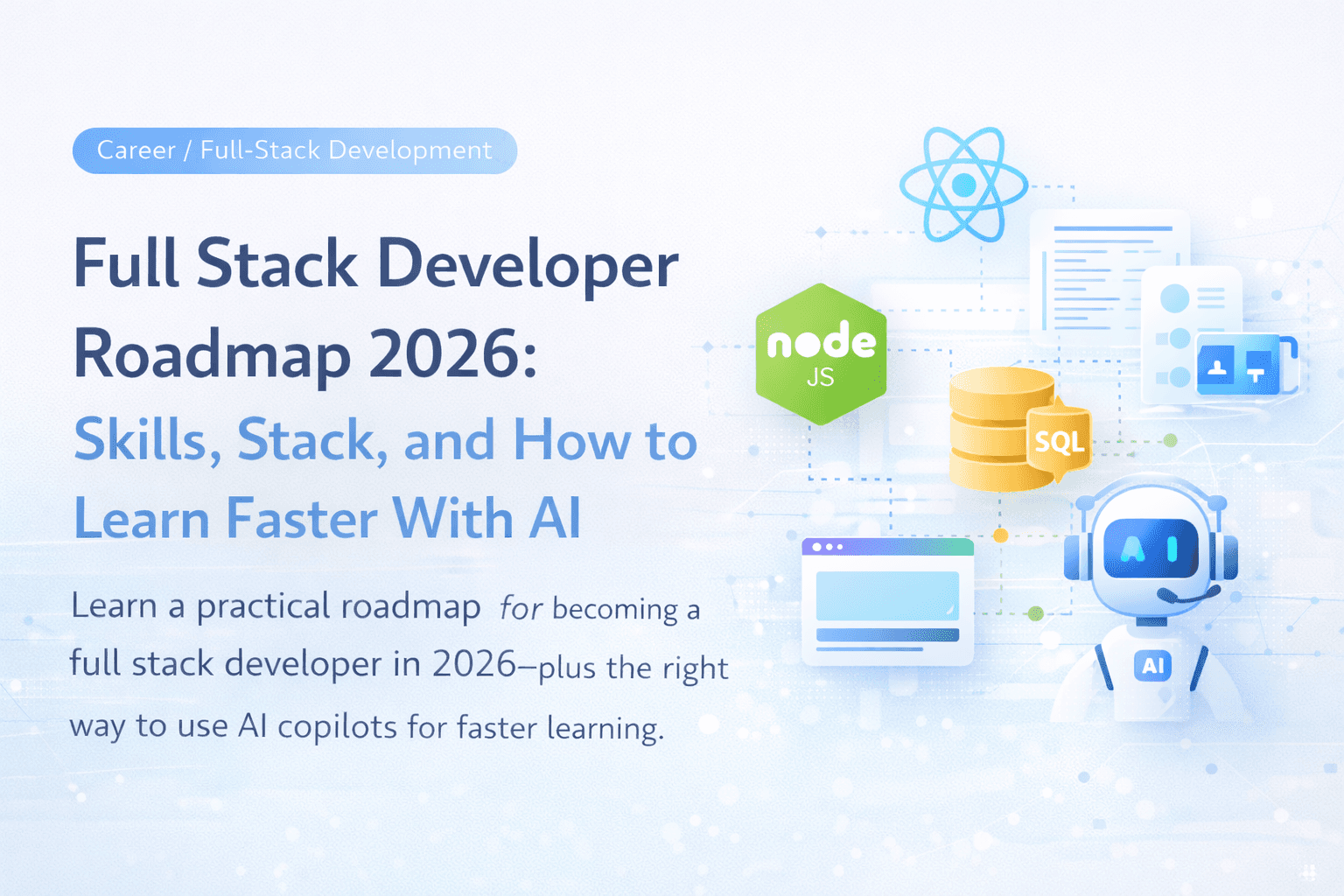 Career / Full-Stack Development

Full Stack Developer Roadmap 2026: Skills, Stack, and How to Learn Faster With AI

Learn a practical roadmap for becoming a full stack developer in 2026—plus the right way to use AI copilots for faster learning.

node JS

SQL

AI

AI